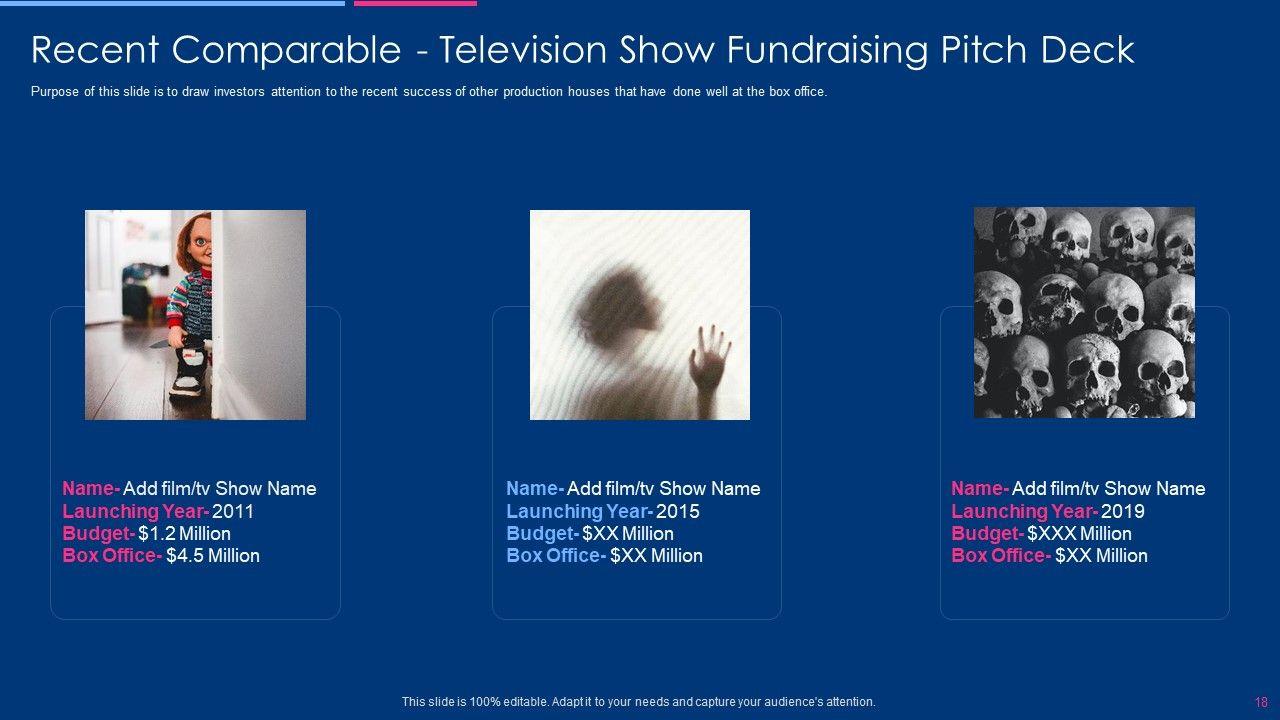 Recent Comparable - Television Show Fundraising Pitch Deck

Purpose of this slide is to draw investors attention to the recent success of other production houses that have done well at the box office.

Name- Add film/tv Show Name
Launching Year- 2011
Budget- $1.2 Million
Box Office- $4.5 Million

Name- Add film/tv Show Name
Launching Year- 2015
Budget- $XX Million
Box Office- $XX Million

Name- Add film/tv Show Name
Launching Year- 2019
Budget- $XXX Million
Box Office- $XX Million

This slide is 100% editable. Adapt it to your needs and capture your audience's attention.

18